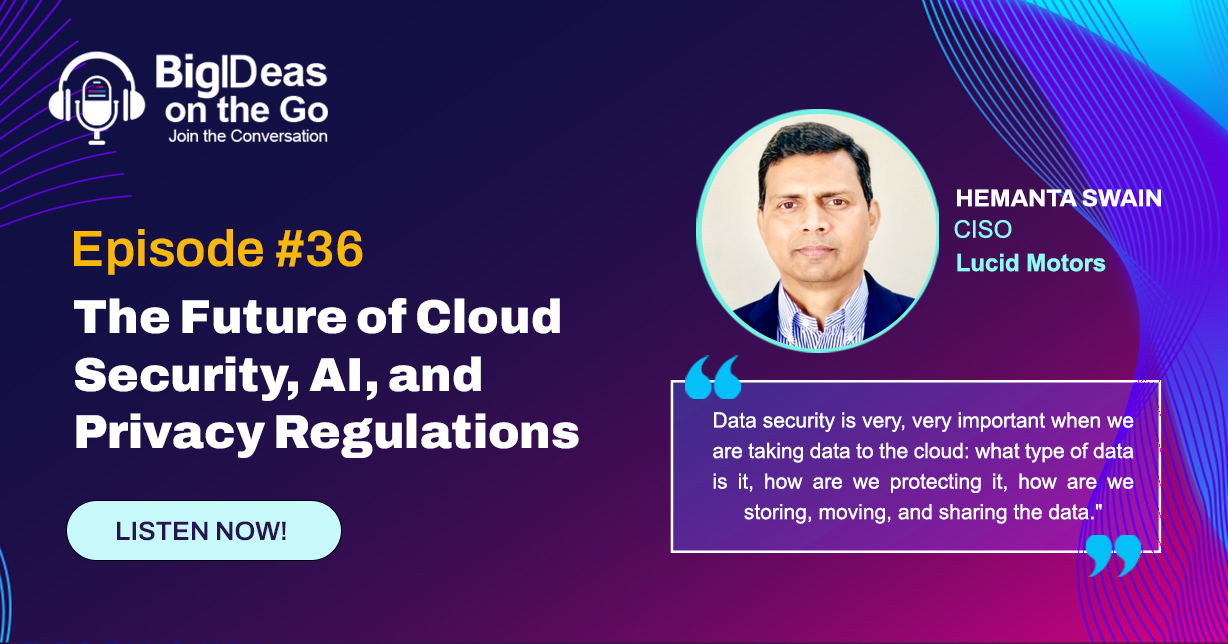 BigIDeas on the Go
Join the Conversation

Episode #36
The Future of Cloud Security, AI, and Privacy Regulations

LISTEN NOW!

HEMANTA SWAIN
CISO
Lucid Motors

Data security is very, very important when we are taking data to the cloud: what type of data is it, how are we protecting it, how are we storing, moving, and sharing the data."